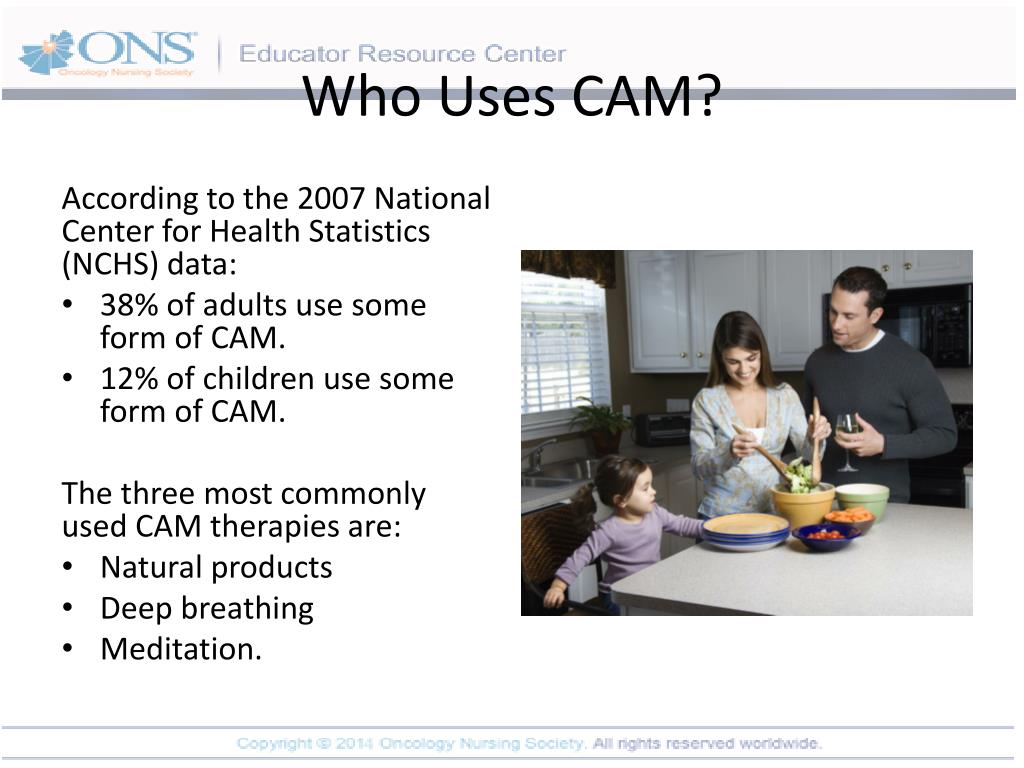 ONS
Oncology Nursing Society
Educator Resource Center

Who Uses CAM?

According to the 2007 National Center for Health Statistics (NCHS) data:
• 38% of adults use some form of CAM.
• 12% of children use some form of CAM.

The three most commonly used CAM therapies are:
• Natural products
• Deep breathing
• Meditation.

Copyright © 2014 Oncology Nursing Society. All rights reserved worldwide.